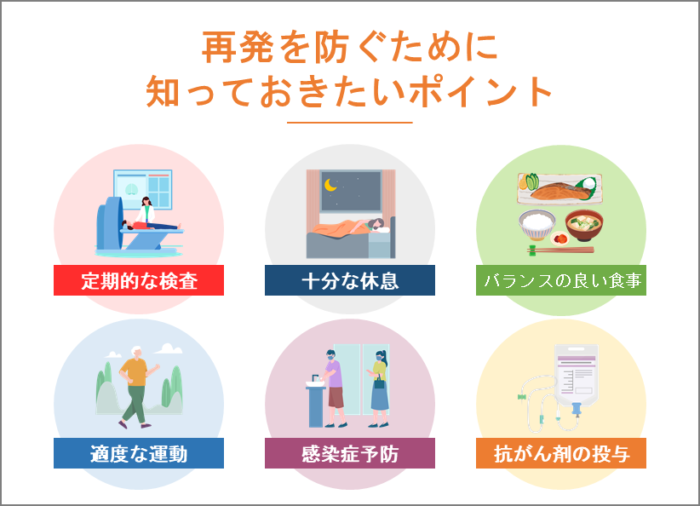 再発を防ぐために
知っておきたいポイント

定期的な検査

十分な休息

バランスの良い食事

適度な運動

感染症予防

抗がん剤の投与